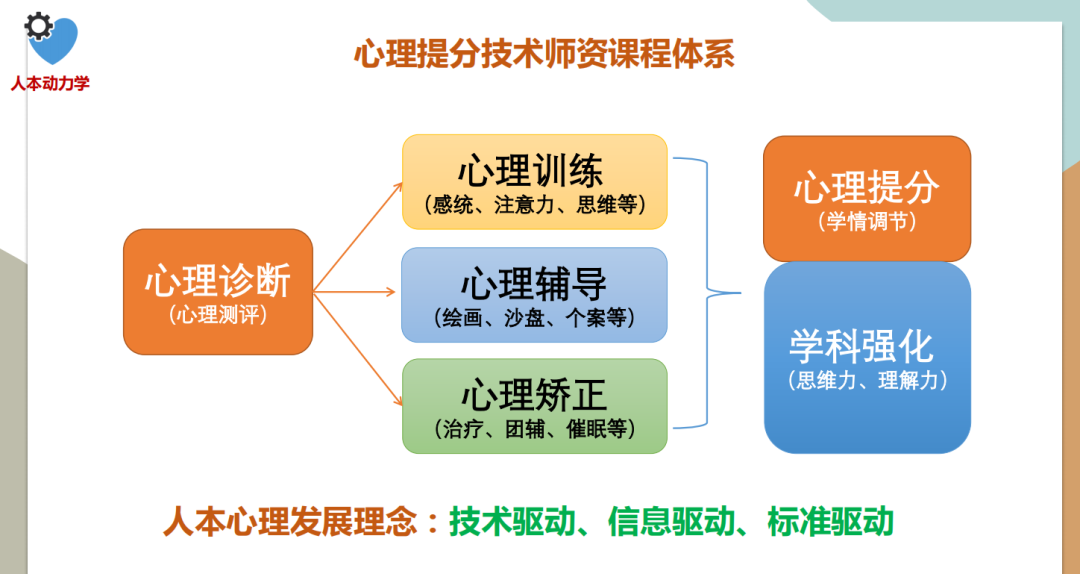 人本动力学

心理提分技术师资课程体系

心理诊断
（心理测评）

心理训练
（感统、注意力、思维等）

心理辅导
（绘画、沙盘、个案等）

心理矫正
（治疗、团辅、催眠等）

心理提分
（学情调节）

学科强化
（思维力、理解力）

人本心理发展理念：技术驱动、信息驱动、标准驱动